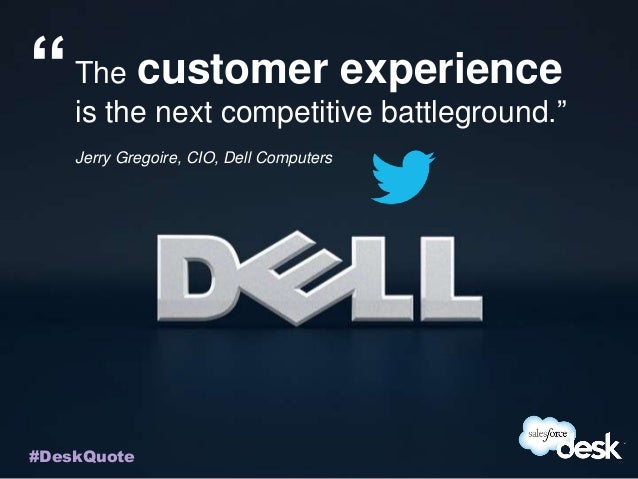 “The customer experience is the next competitive battleground.”

Jerry Gregoire, CIO, Dell Computers

DELL

#DeskQuote

salesforce desk